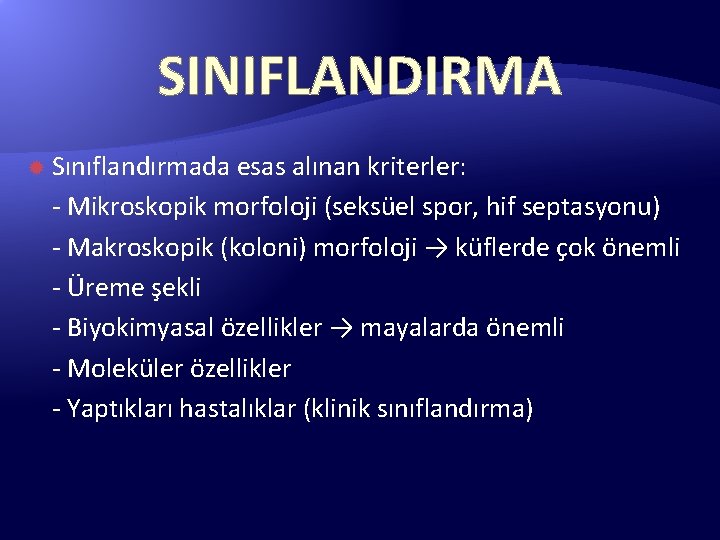 SINIFLANDIRMA

Sınıflandırmada esas alınan kriterler:
- Mikroskopik morfoloji (seksüel spor, hif septasyonu)
- Makroskopik (koloni) morfoloji → küflerde çok önemli
- Üreme şekli
- Biyokimyasal özellikler → mayalarda önemli
- Moleküler özellikler
- Yaptıkları hastalıklar (klinik sınıflandırma)